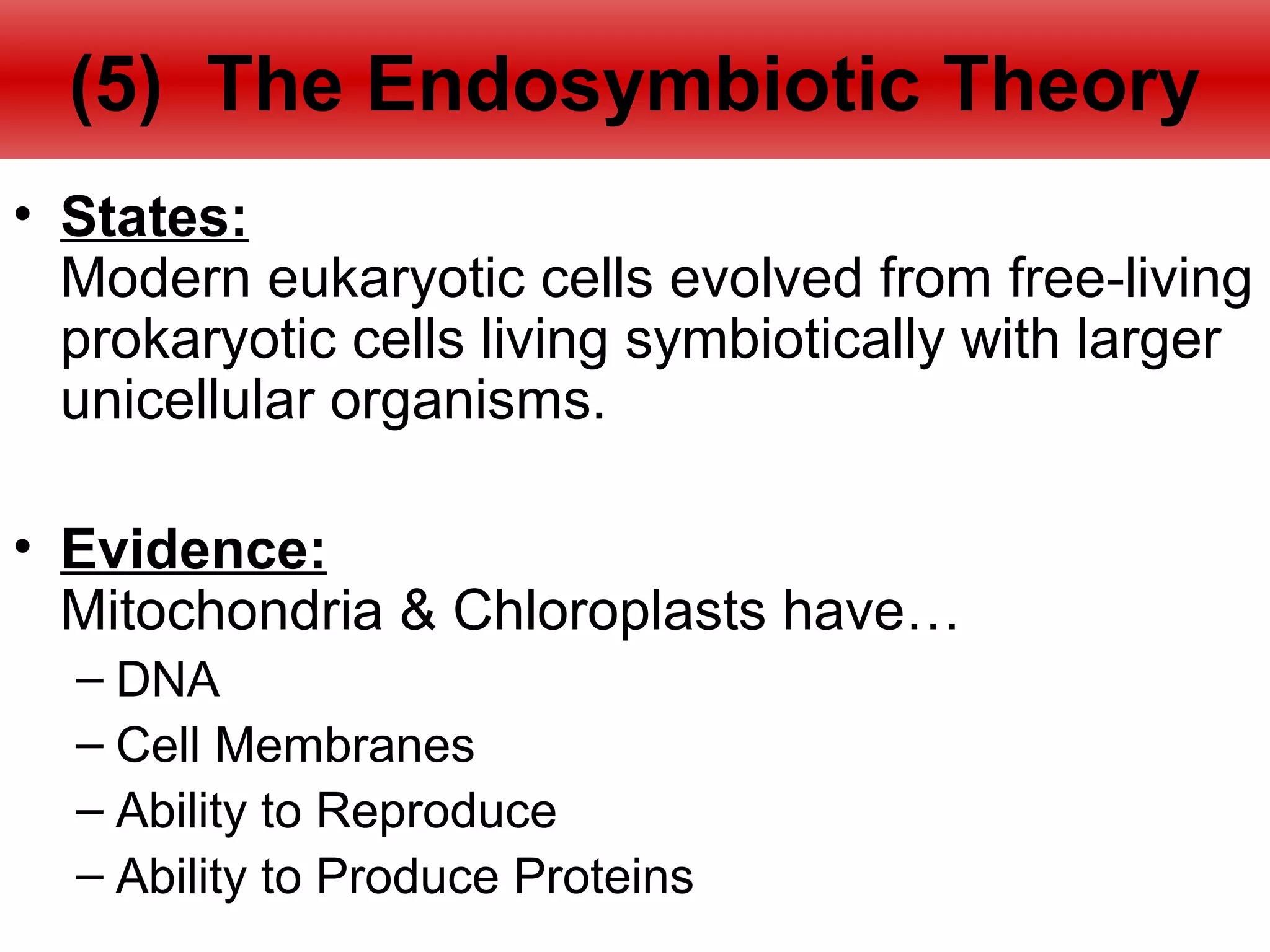 (5) The Endosymbiotic Theory

• States:
Modern eukaryotic cells evolved from free-living prokaryotic cells living symbiotically with larger unicellular organisms.

• Evidence:
Mitochondria & Chloroplasts have…
– DNA
– Cell Membranes
– Ability to Reproduce
– Ability to Produce Proteins